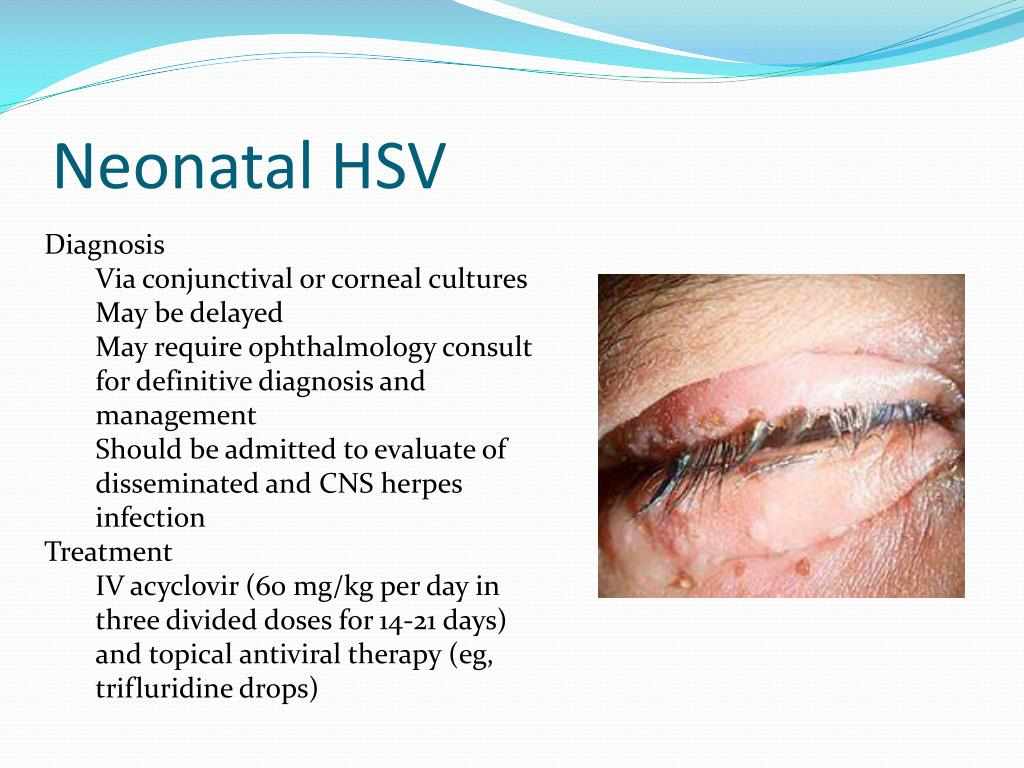 Neonatal HSV

Diagnosis

Via conjunctival or corneal cultures

May be delayed

May require ophthalmology consult for definitive diagnosis and management

Should be admitted to evaluate of disseminated and CNS herpes infection

Treatment

IV acyclovir (60 mg/kg per day in three divided doses for 14-21 days) and topical antiviral therapy (eg, trifluridine drops)